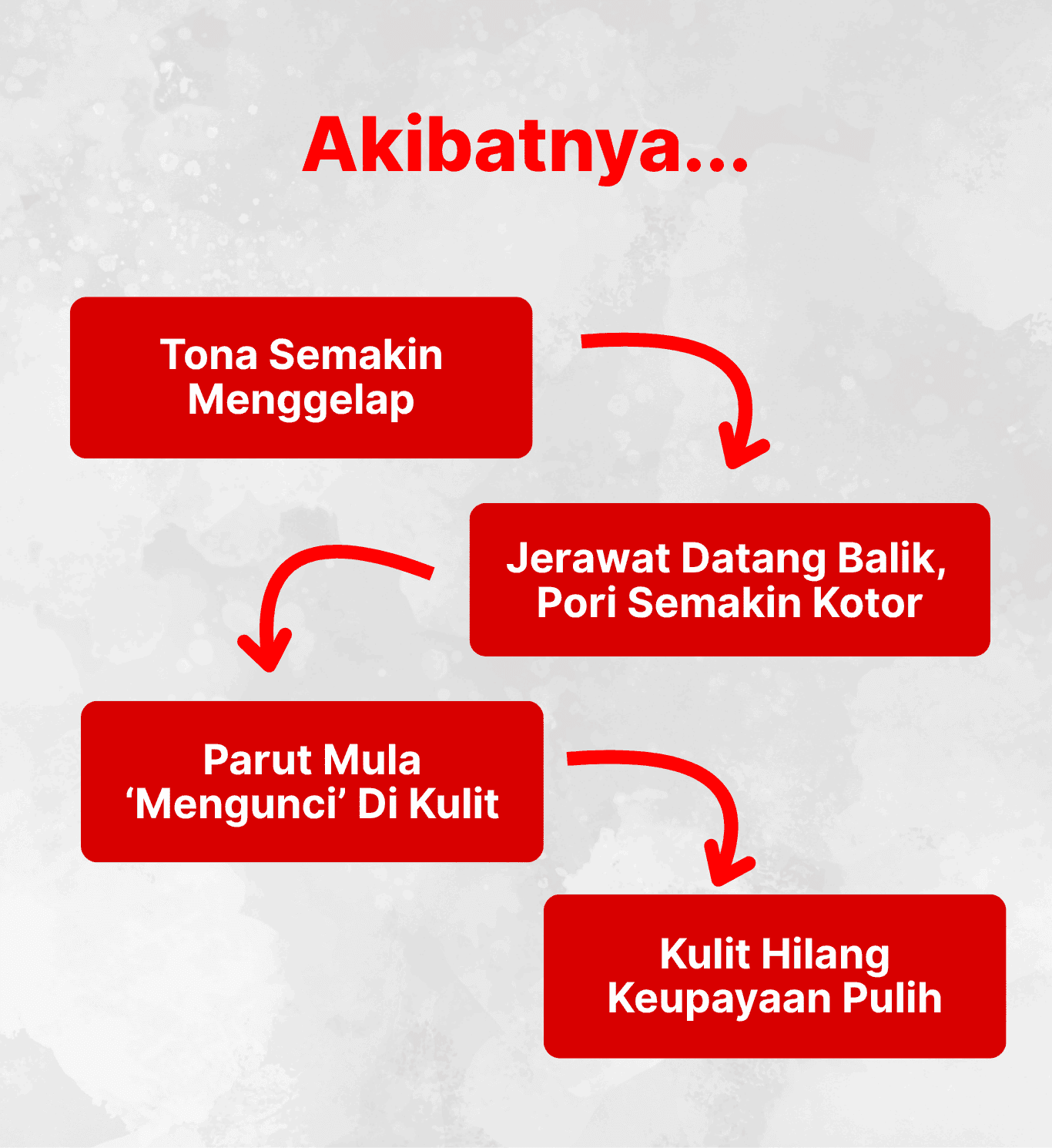 Akibatnya...

Tona Semakin Menggelap

Jerawat Datang Balik, Pori Semakin Kotor

Parut Mula ‘Mengunci’ Di Kulit

Kulit Hilang Keupayaan Pulih